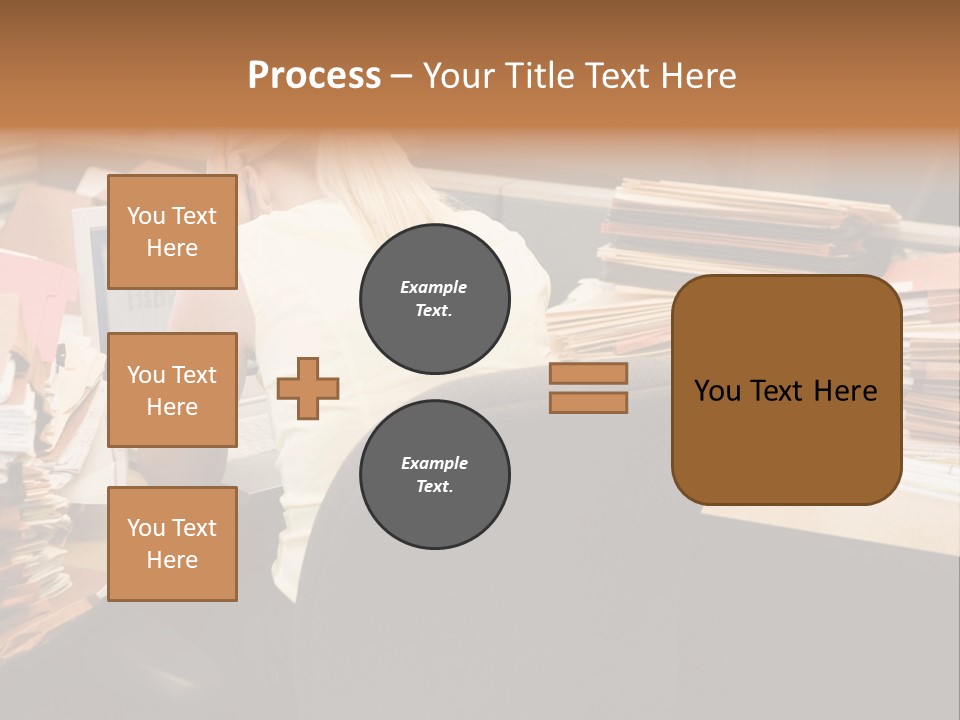 Process – Your Title Text Here

You Text Here

You Text Here

You Text Here

Example Text.

Example Text.

You Text Here